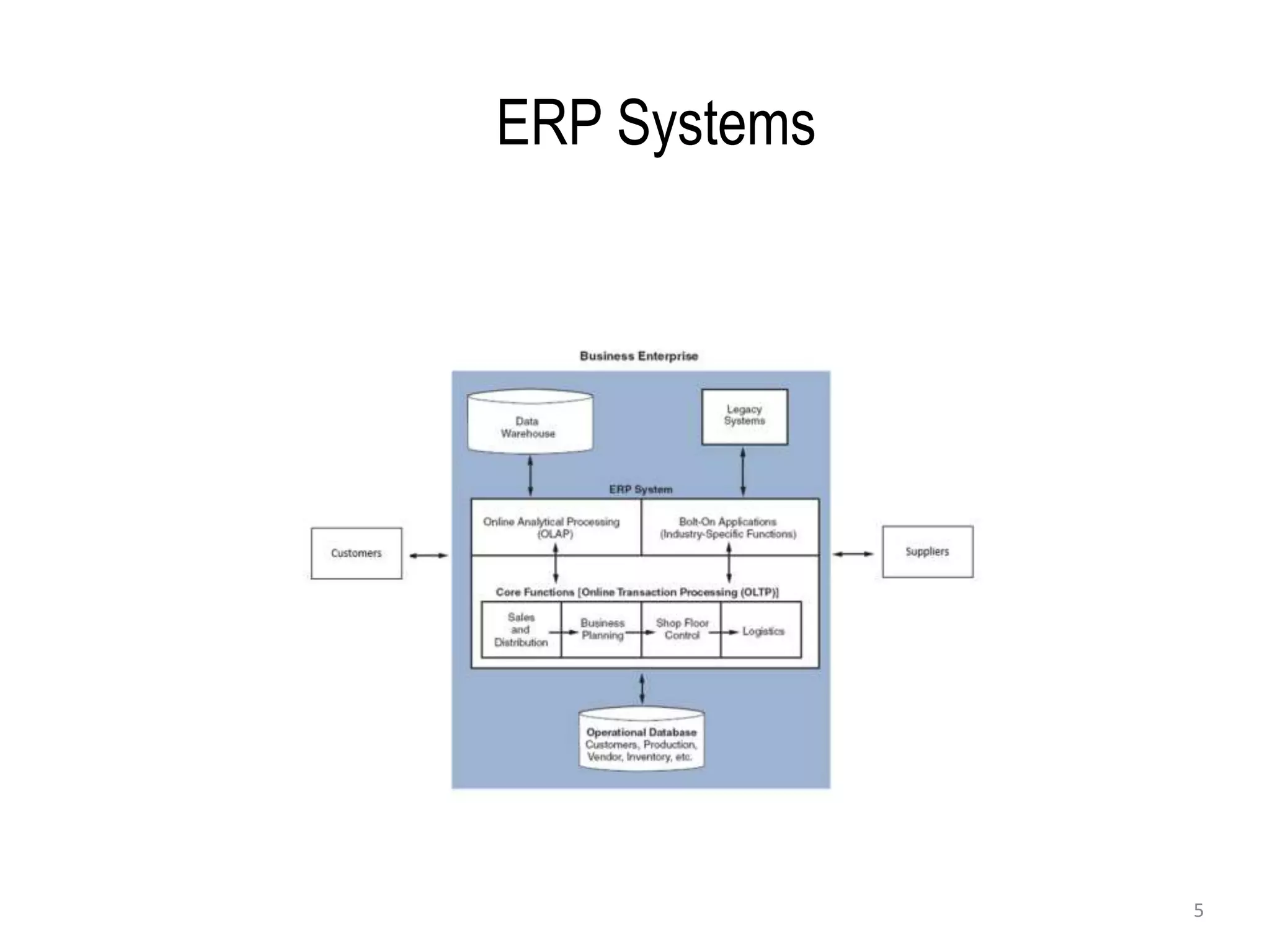 ERP Systems

Business Enterprise

Data Warehouse

Legacy Systems

ERP System

Online Analytical Processing (OLAP)

Bolt-On Applications (Industry-Specific Functions)

Customers

Suppliers

Core Functions [Online Transaction Processing (OLTP)]

Sales and Distribution

Business Planning

Shop Floor Control

Logistics

Operational Database Customers, Production, Vendor, Inventory, etc.

5